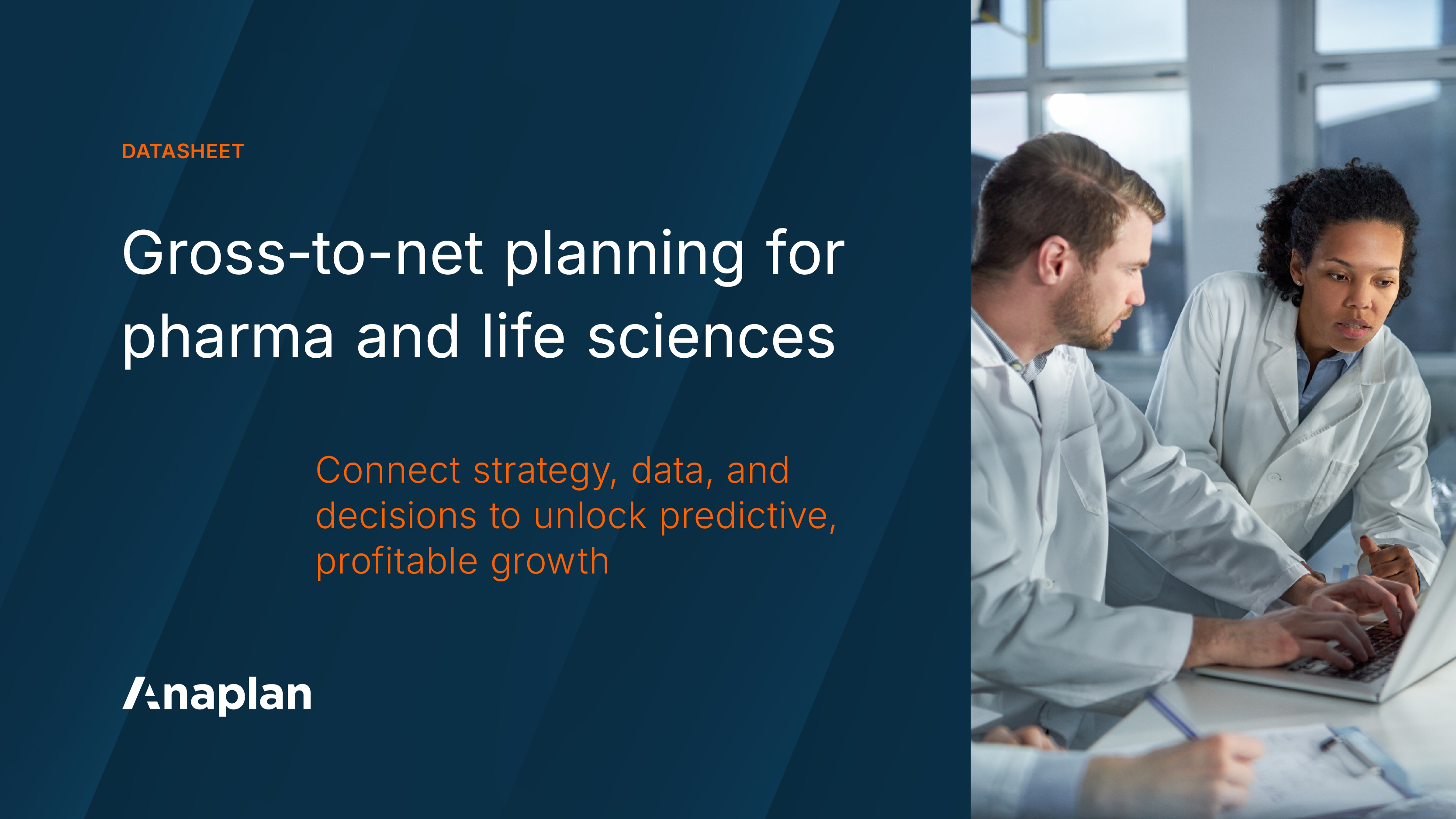 DATASHEET

Gross-to-net planning for pharma and life sciences

Connect strategy, data, and decisions to unlock predictive, profitable growth

Anaplan